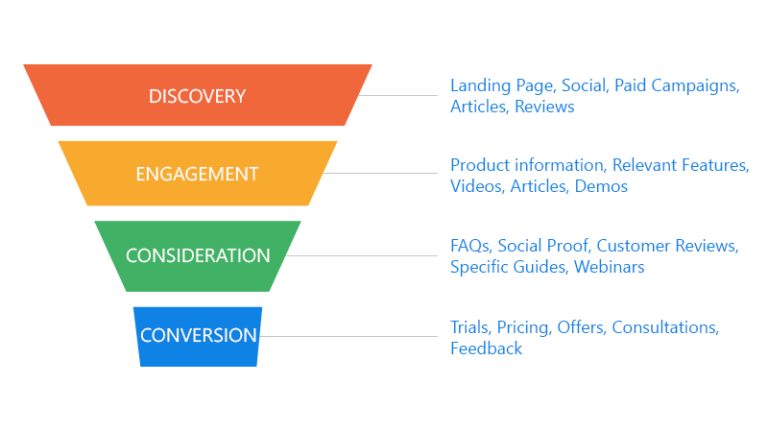 DISCOVERY

Landing Page, Social, Paid Campaigns, Articles, Reviews

ENGAGEMENT

Product information, Relevant Features, Videos, Articles, Demos

CONSIDERATION

FAQs, Social Proof, Customer Reviews, Specific Guides, Webinars

CONVERSION

Trials, Pricing, Offers, Consultations, Feedback